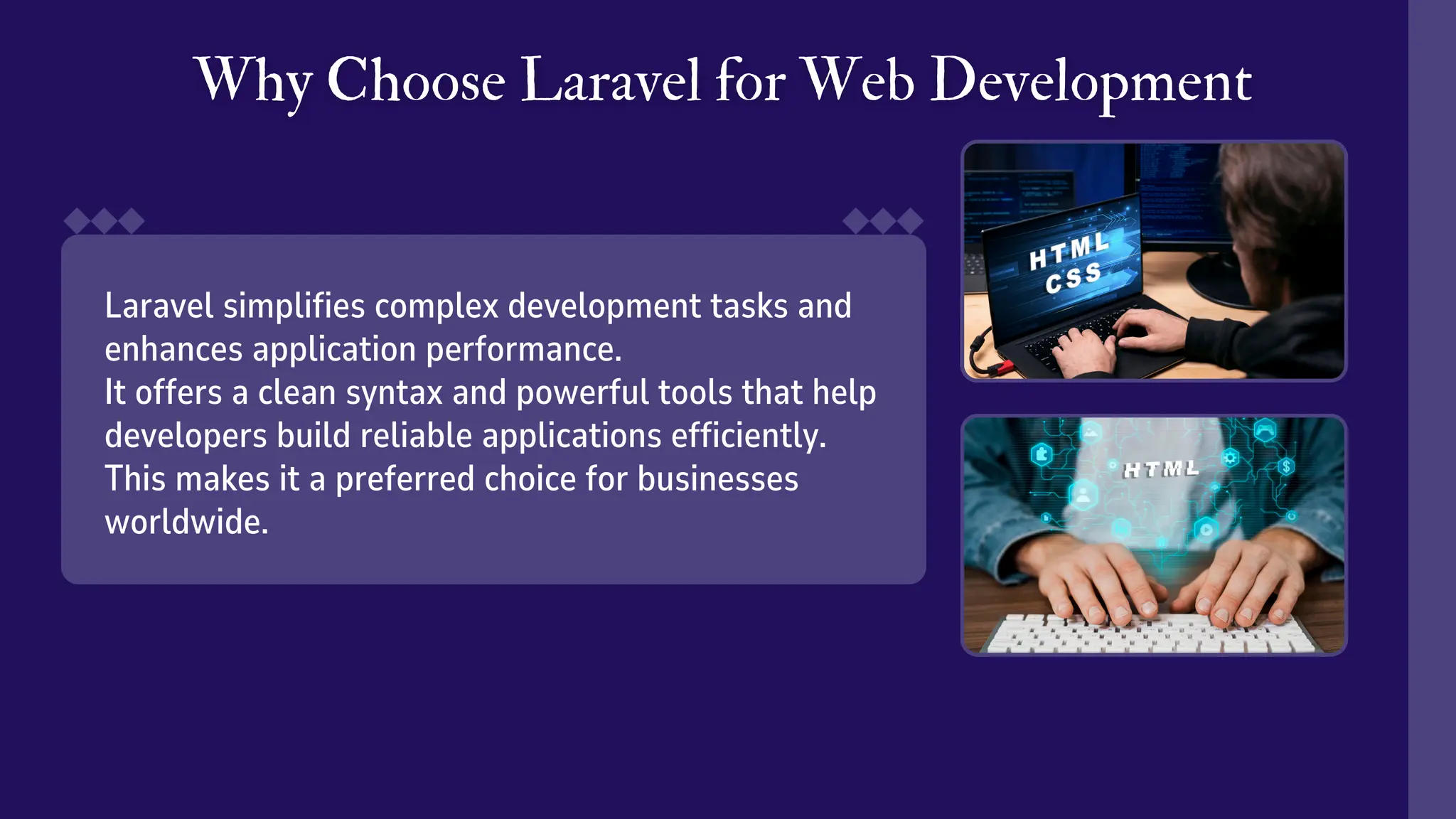 Why Choose Laravel for Web Development

Laravel simplifies complex development tasks and enhances application performance.
It offers a clean syntax and powerful tools that help developers build reliable applications efficiently.
This makes it a preferred choice for businesses worldwide.

HTML
CSS

HTML